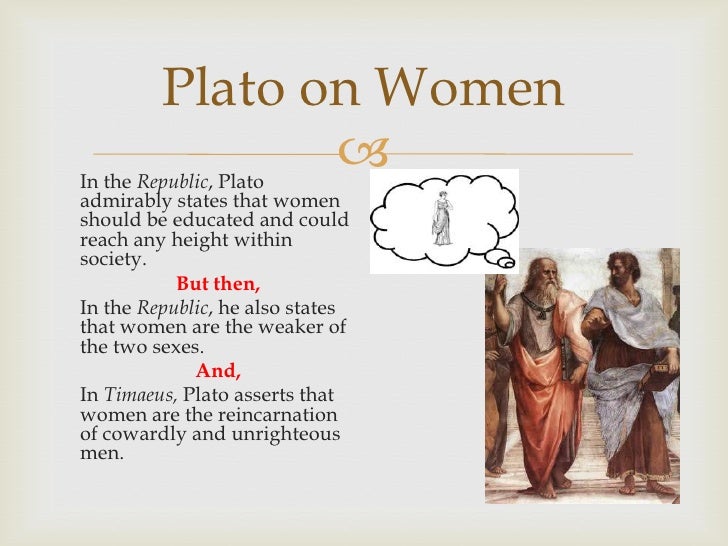 Plato on Women

In the Republic, Plato admirably states that women should be educated and could reach any height within society.

But then,

In the Republic, he also states that women are the weaker of the two sexes.

And,

In Timaeus, Plato asserts that women are the reincarnation of cowardly and unrighteous men.